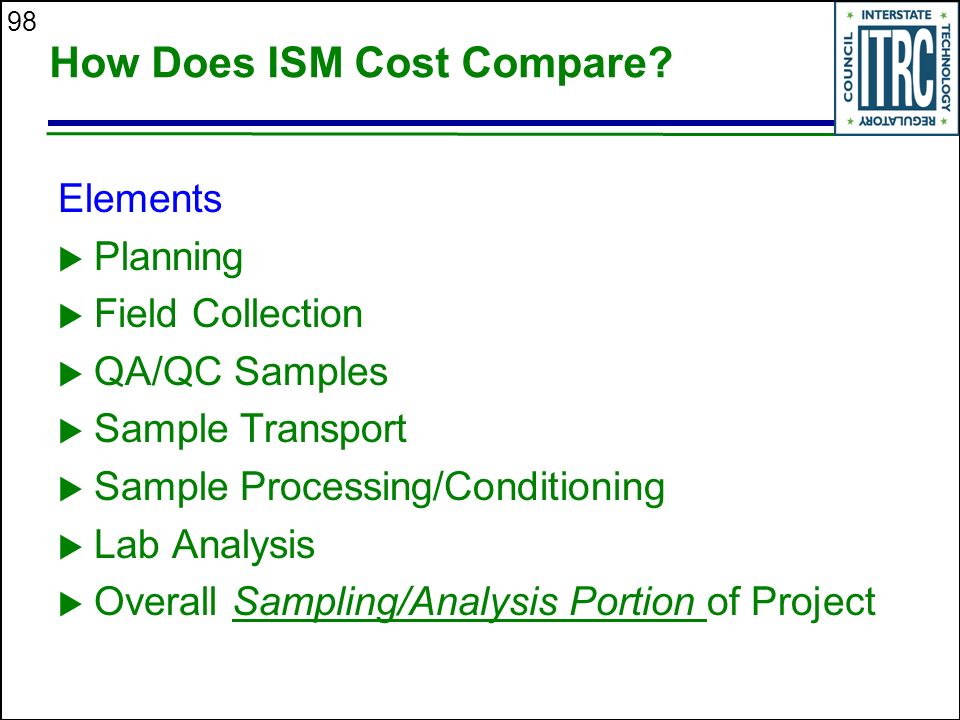 98

How Does ISM Cost Compare?

INTERSTATE TECHNOLOGY REGULATORY COUNCIL ITRC

Elements

▶ Planning

▶ Field Collection

▶ QA/QC Samples

▶ Sample Transport

▶ Sample Processing/Conditioning

▶ Lab Analysis

▶ Overall Sampling/Analysis Portion of Project